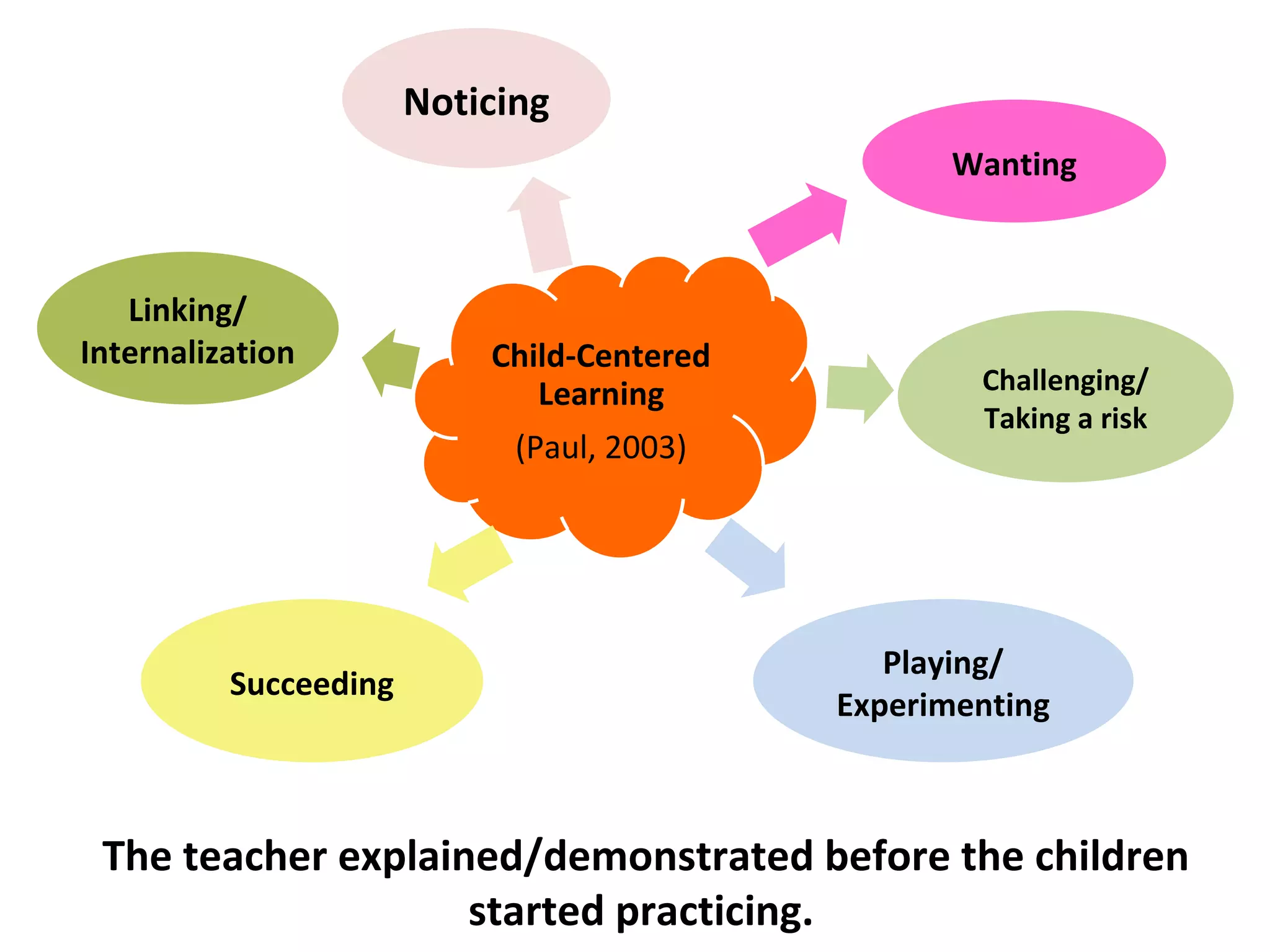 Noticing

Wanting

Linking/
Internalization

Child-Centered
Learning
(Paul, 2003)

Challenging/
Taking a risk

Succeeding

Playing/
Experimenting

The teacher explained/demonstrated before the children started practicing.